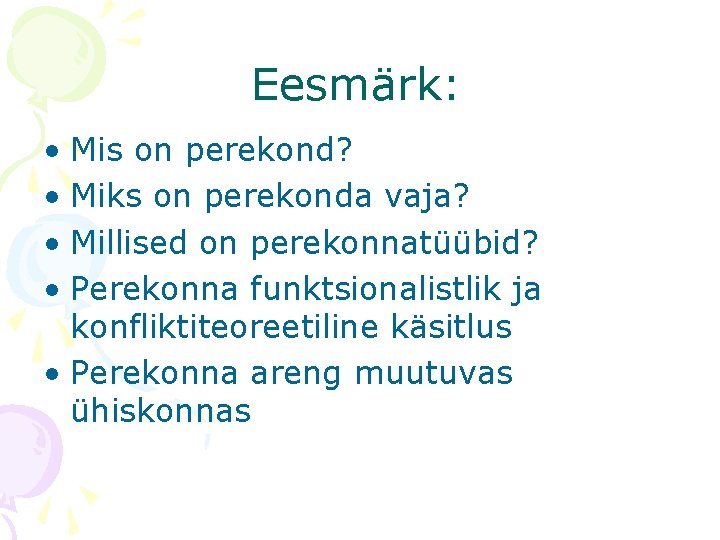 Eesmärk:

• Mis on perekond?
• Miks on perekonda vaja?
• Millised on perekonnatüübid?
• Perekonna funktsionalistlik ja konfliktiteoreetiline käsitlus
• Perekonna areng muutuvas ühiskonnas